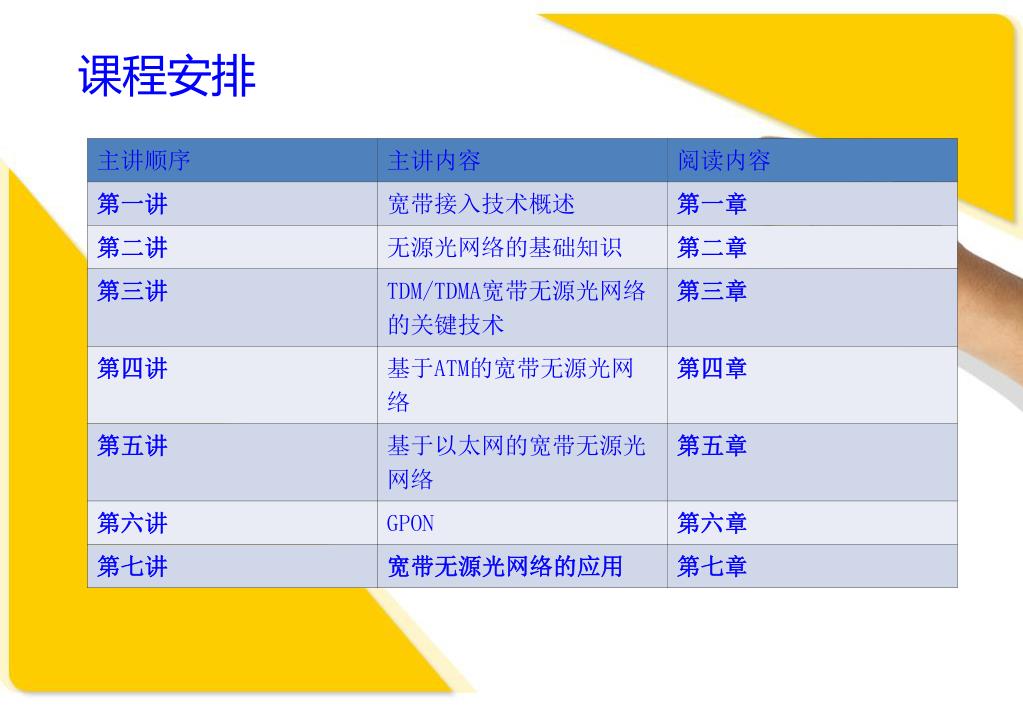 课程安排

| 主讲顺序 | 主讲内容 | 阅读内容 |
|---|---|---|
| 第一讲 | 宽带接入技术概述 | 第一章 |
| 第二讲 | 无源光网络的基础知识 | 第二章 |
| 第三讲 | TDM/TDMA宽带无源光网络的关键技术 | 第三章 |
| 第四讲 | 基于ATM的宽带无源光网络 | 第四章 |
| 第五讲 | 基于以太网的宽带无源光网络 | 第五章 |
| 第六讲 | GPON | 第六章 |
| 第七讲 | 宽带无源光网络的应用 | 第七章 |